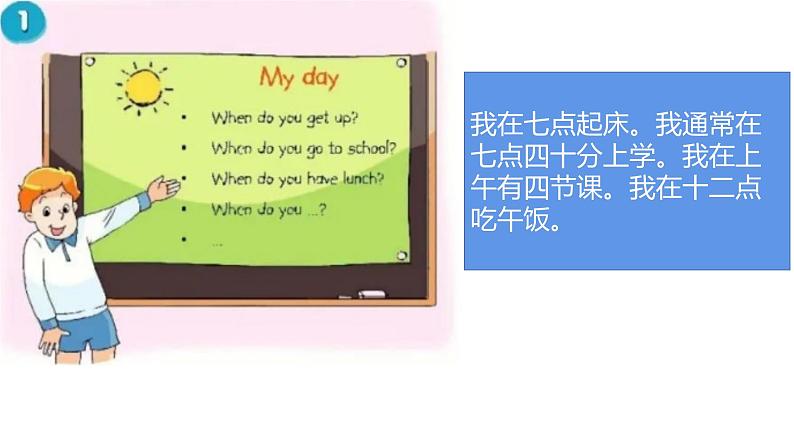 1

My day

• When do you get up?
• When do you go to school?
• When do you have lunch?
• When do you ...?
• ...

我在七点起床。我通常在七点四十分上学。我在上午有四节课。我在十二点吃午饭。